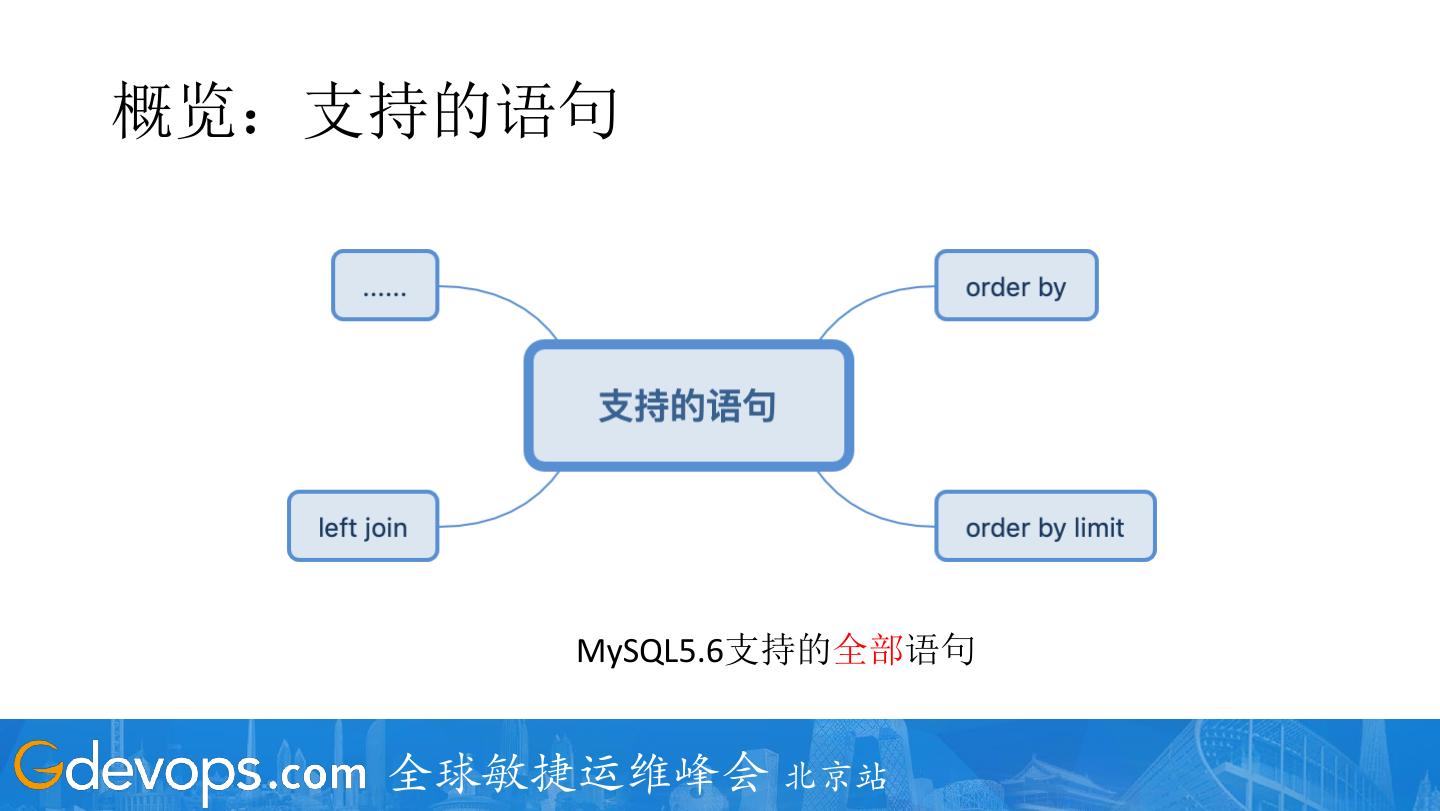 概览：支持的语句

......

order by

支持的语句

left join

order by limit

MySQL5.6支持的全部语句

Gdevops.com 全球敏捷运维峰会 北京站